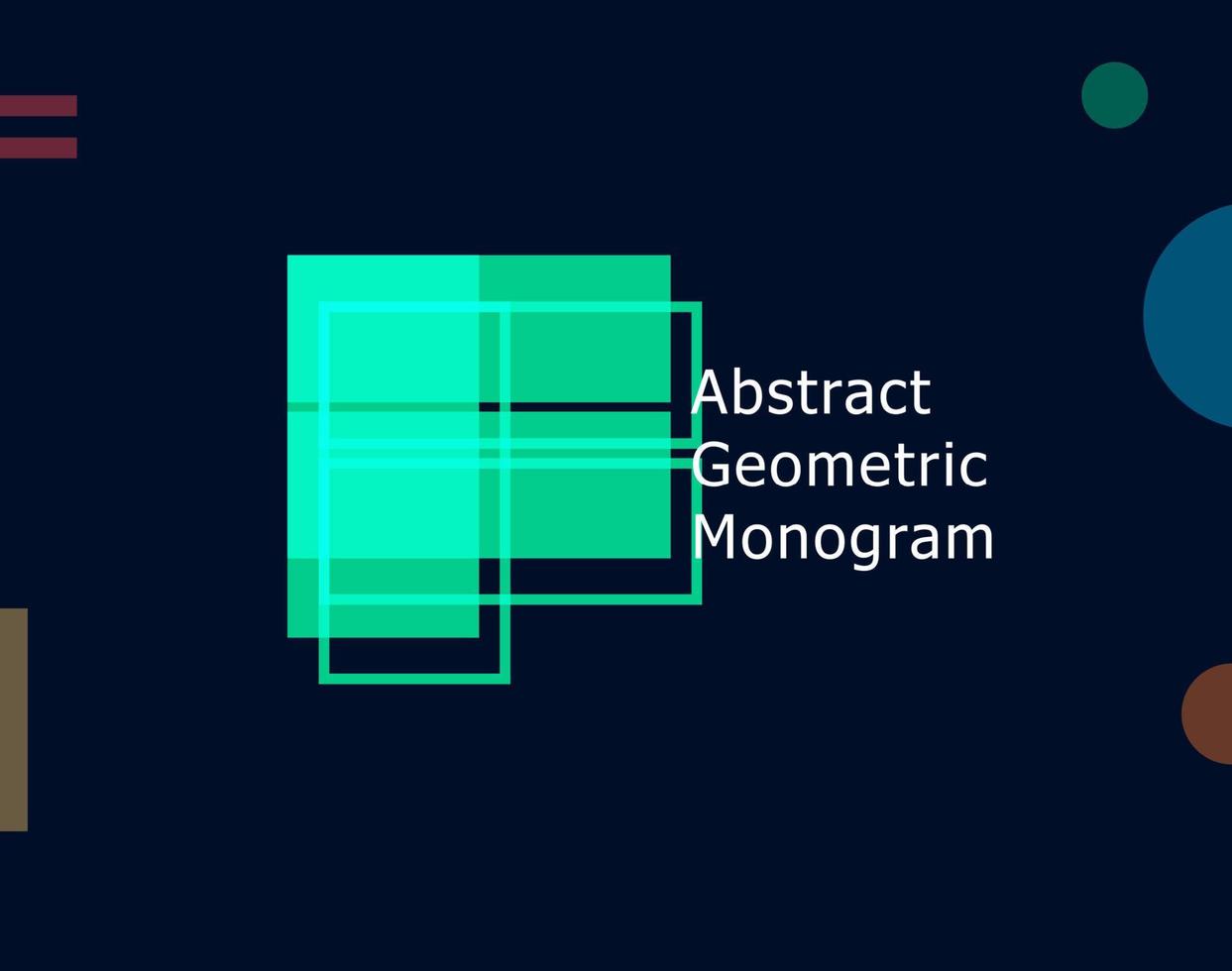 Abstract
Geometric
Monogram